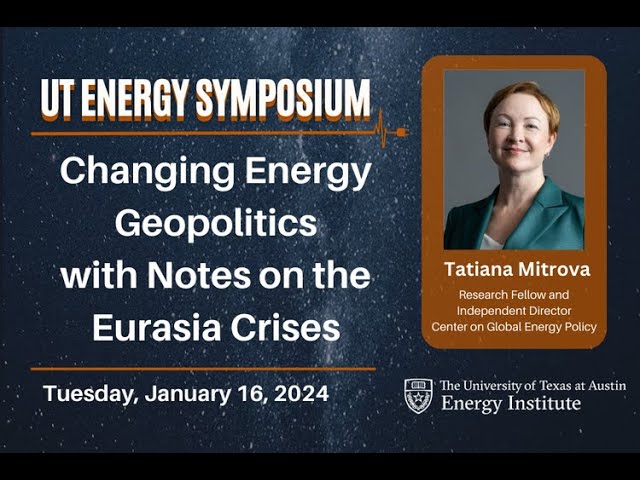 UT ENERGY SYMPOSIUM

Changing Energy Geopolitics with Notes on the Eurasia Crises

Tuesday, January 16, 2024

Tatiana Mitrova

Research Fellow and Independent Director Center on Global Energy Policy

The University of Texas at Austin Energy Institute